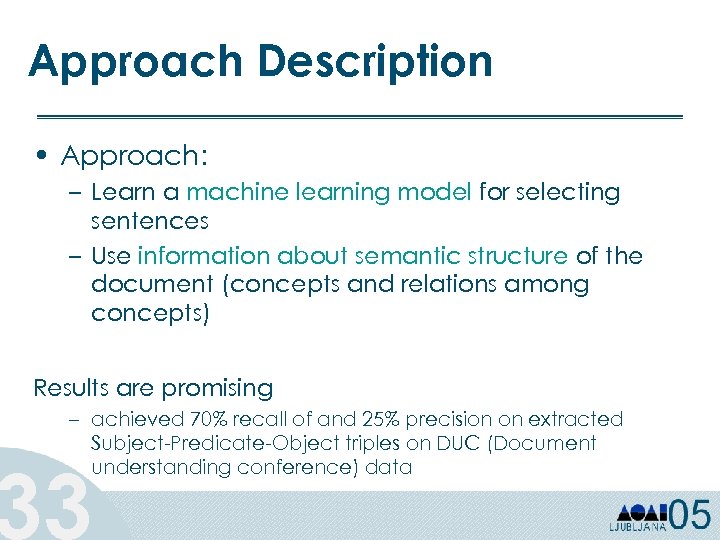 Approach Description

• Approach:
– Learn a machine learning model for selecting sentences
– Use information about semantic structure of the document (concepts and relations among concepts)

Results are promising
– achieved 70% recall of and 25% precision on extracted Subject-Predicate-Object triples on DUC (Document understanding conference) data

33

LJUBLJANA 05